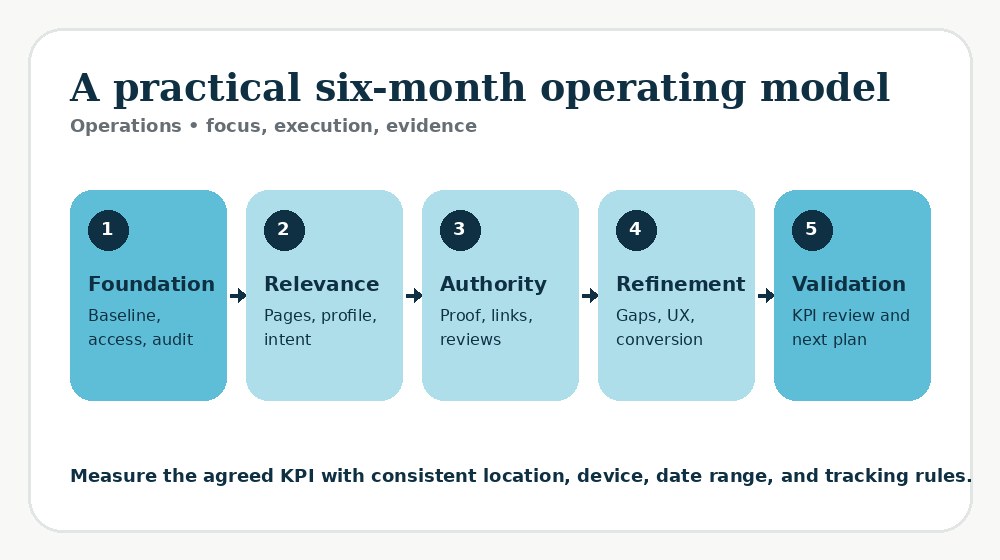 A practical six-month operating model

Operations • focus, execution, evidence

1
Foundation
Baseline, access, audit

2
Relevance
Pages, profile, intent

3
Authority
Proof, links, reviews

4
Refinement
Gaps, UX, conversion

5
Validation
KPI review and next plan

Measure the agreed KPI with consistent location, device, date range, and tracking rules.